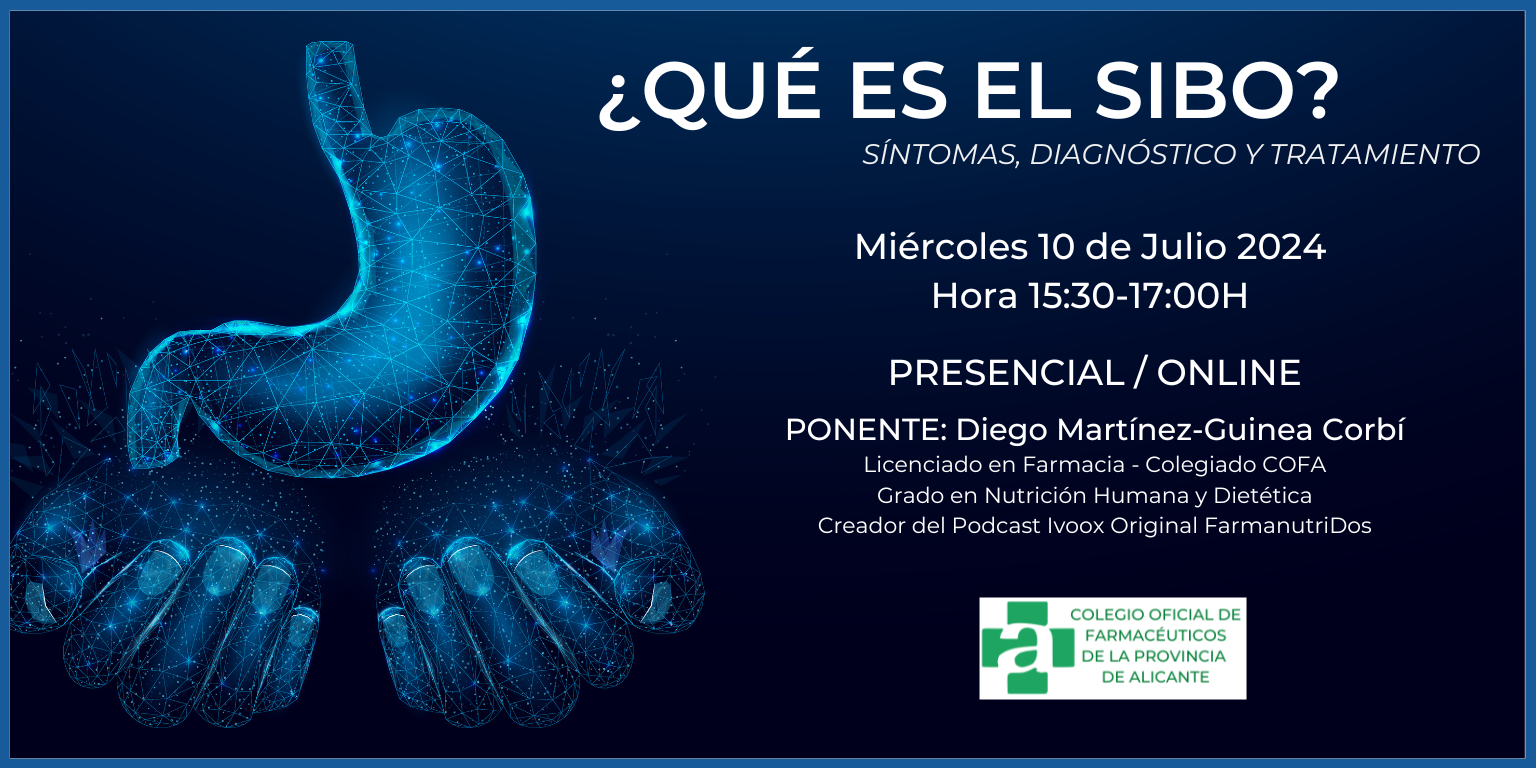 ¿QUÉ ES EL SIBO?
SÍNTOMAS, DIAGNÓSTICO Y TRATAMIENTO

Miércoles 10 de Julio 2024
Hora 15:30-17:00H

PRESENCIAL / ONLINE

PONENTE: Diego Martínez-Guinea Corbí
Licenciado en Farmacia - Colegiado COFA
Grado en Nutrición Humana y Dietética
Creador del Podcast Ivoox Original FarmanutriDos

a
COLEGIO OFICIAL DE FARMACÉUTICOS DE LA PROVINCIA DE ALICANTE